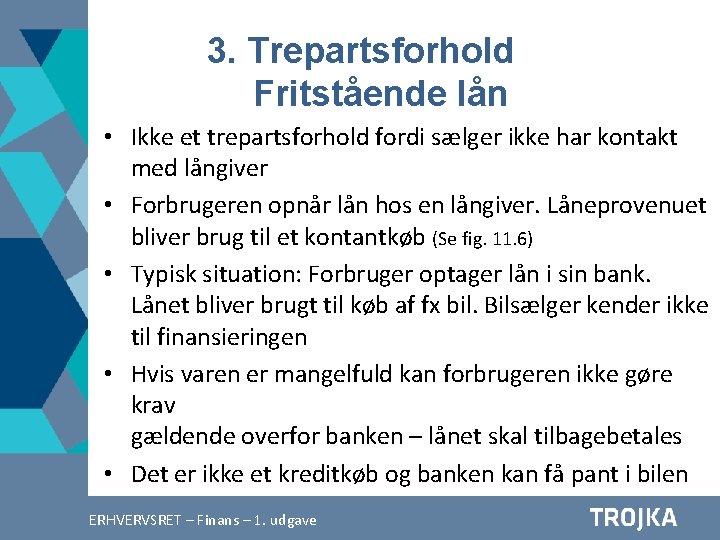 3. Trepartsforhold
Fritstående lån

• Ikke et trepartsforhold fordi sælger ikke har kontakt med långiver

• Forbrugeren opnår lån hos en långiver. Låneprovenuet bliver brug til et kontantkøb (Se fig. 11.6)

• Typisk situation: Forbruger optager lån i sin bank. Lånet bliver brugt til køb af fx bil. Bilsælger kender ikke til finansieringen

• Hvis varen er mangelfuld kan forbrugeren ikke gøre krav
gældende overfor banken – lånet skal tilbagebetales

• Det er ikke et kreditkøb og banken kan få pant i bilen

ERHVERVSRET – Finans – 1. udgave
TROJKA